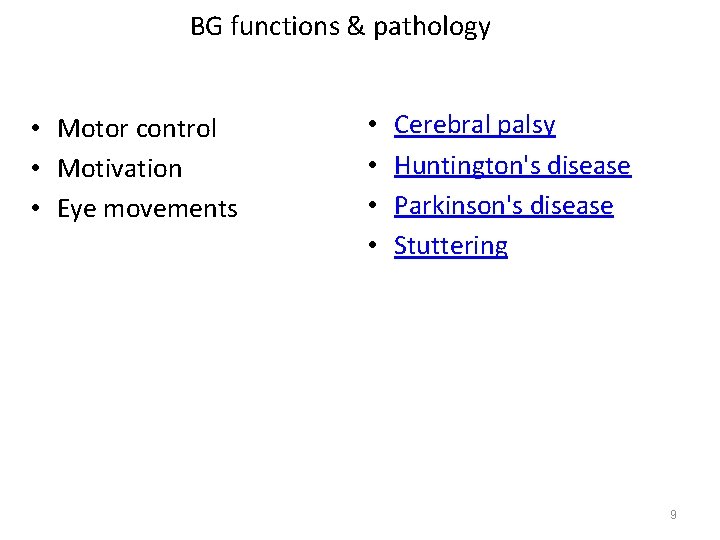 BG functions & pathology

• Motor control
• Motivation
• Eye movements

• Cerebral palsy
• Huntington's disease
• Parkinson's disease
• Stuttering

9